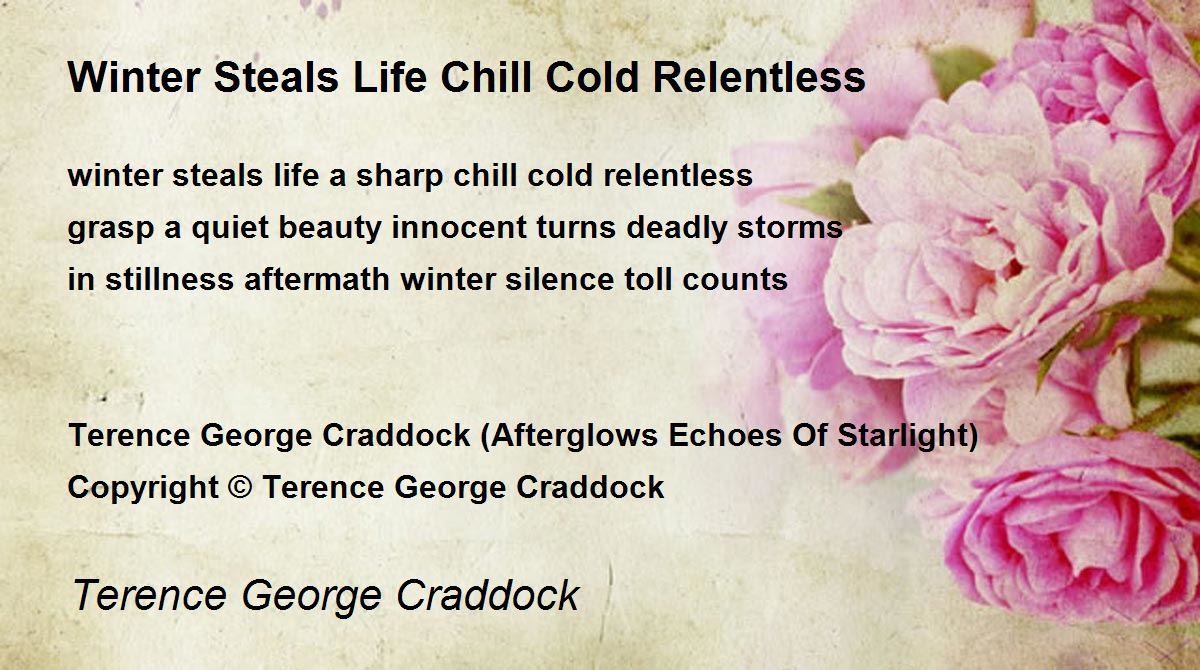 Winter Steals Life Chill Cold Relentless

winter steals life a sharp chill cold relentless
grasp a quiet beauty innocent turns deadly storms
in stillness aftermath winter silence toll counts

Terence George Craddock (Afterglows Echoes Of Starlight)
Copyright © Terence George Craddock

Terence George Craddock